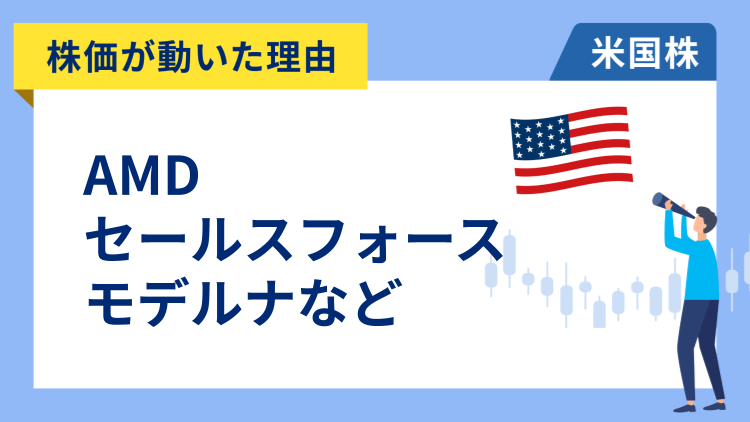 株価が動いた理由

米国株

AMD
セールスフォース
モデルナなど